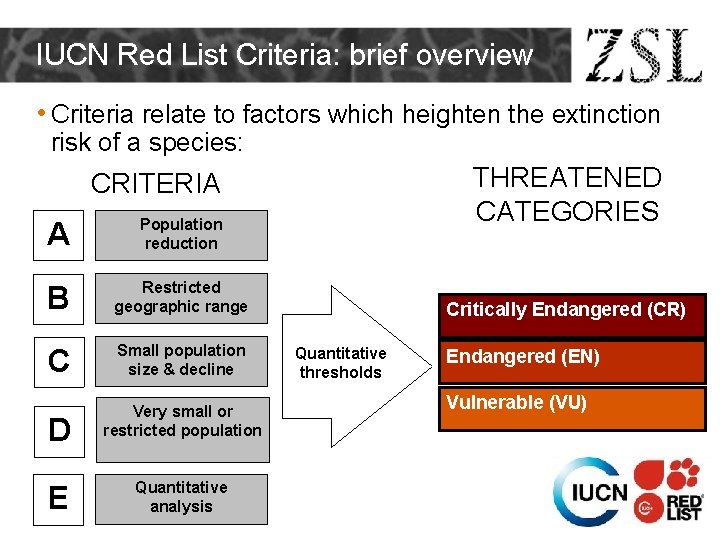 IUCN Red List Criteria: brief overview

ZSL

• Criteria relate to factors which heighten the extinction risk of a species:

CRITERIA

A
Population reduction

B
Restricted geographic range

C
Small population size & decline

D
Very small or restricted population

E
Quantitative analysis

Quantitative thresholds

THREATENED CATEGORIES

Critically Endangered (CR)

Endangered (EN)

Vulnerable (VU)

IUCN

RED LIST